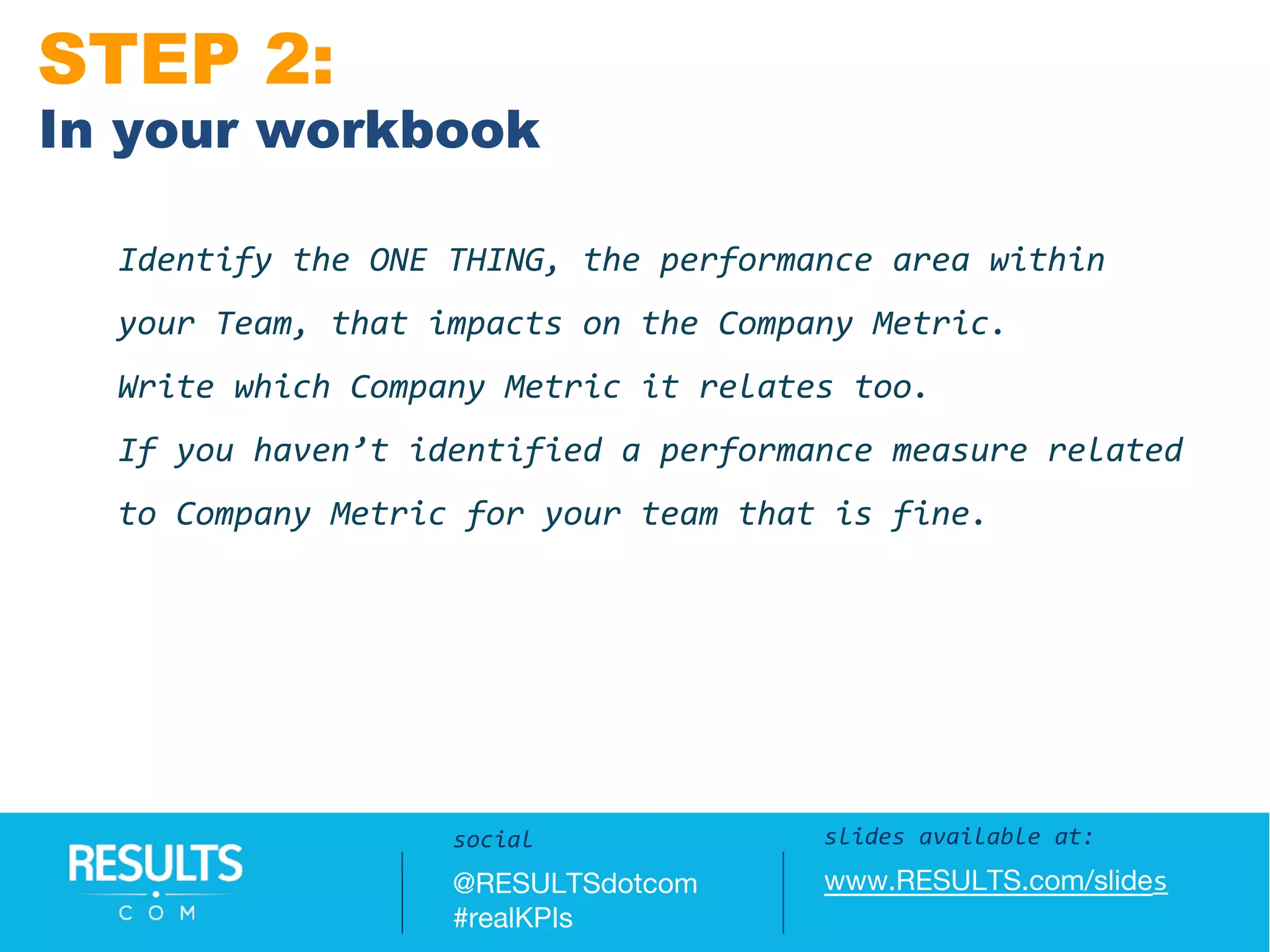 STEP 2:
In your workbook

Identify the ONE THING, the performance area within your Team, that impacts on the Company Metric.
Write which Company Metric it relates too.
If you haven't identified a performance measure related to Company Metric for your team that is fine.

RESULTS
COM

social
@RESULTSdotcom
#realKPIs

slides available at:
www.RESULTS.com/slides